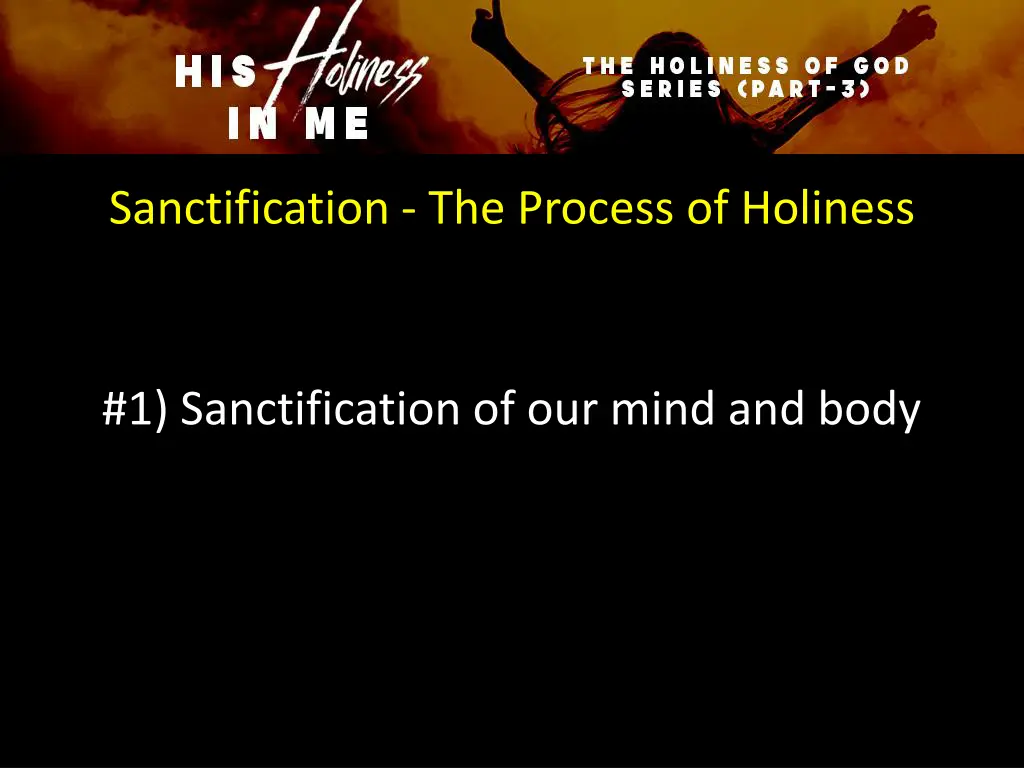 HIS Holiness IN ME

THE HOLINESS OF GOD SERIES (PART-3)

Sanctification - The Process of Holiness

#1) Sanctification of our mind and body